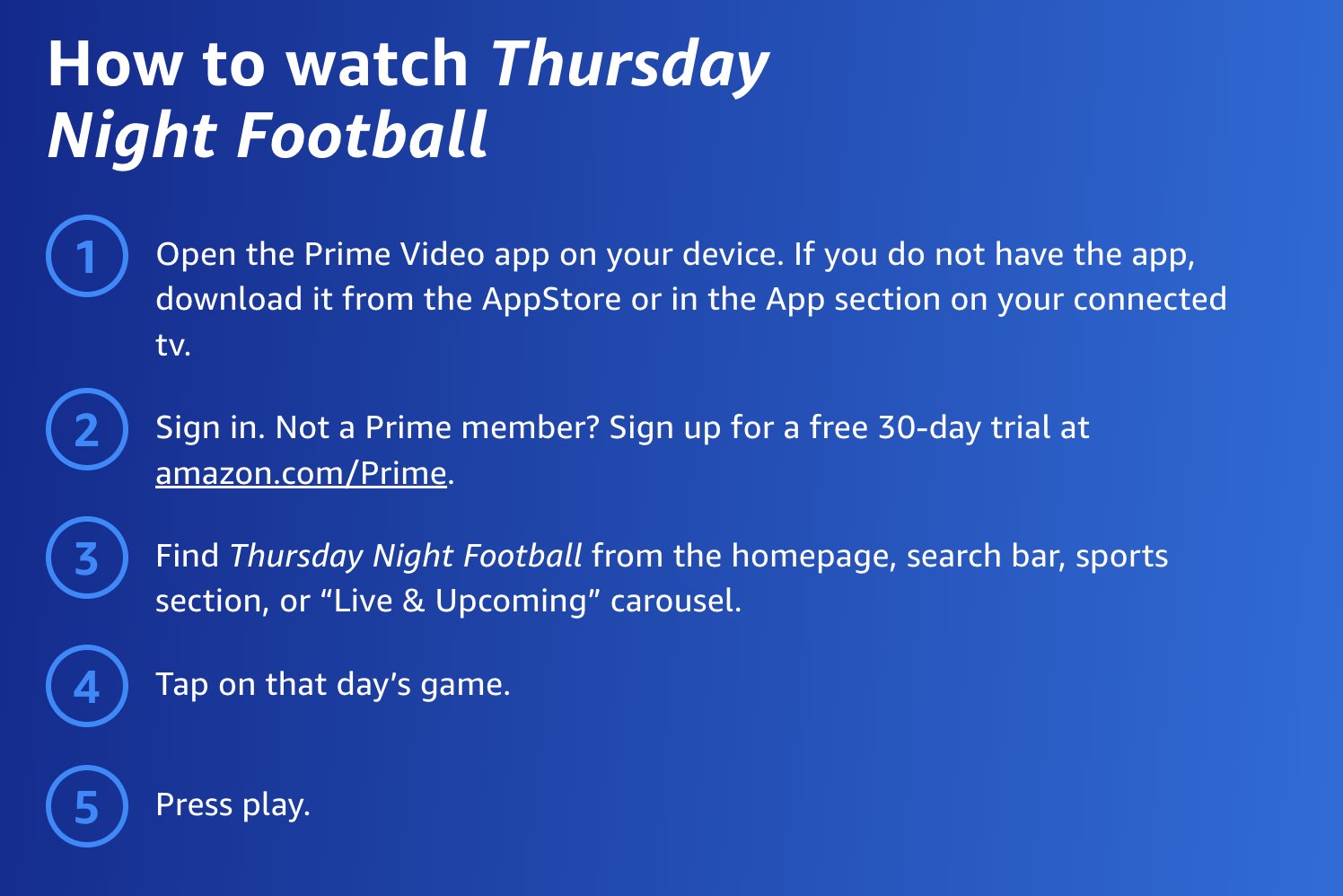 How to watch Thursday Night Football

1 Open the Prime Video app on your device. If you do not have the app, download it from the AppStore or in the App section on your connected tv.

2 Sign in. Not a Prime member? Sign up for a free 30-day trial at amazon.com/Prime.

3 Find Thursday Night Football from the homepage, search bar, sports section, or “Live & Upcoming” carousel.

4 Tap on that day’s game.

5 Press play.